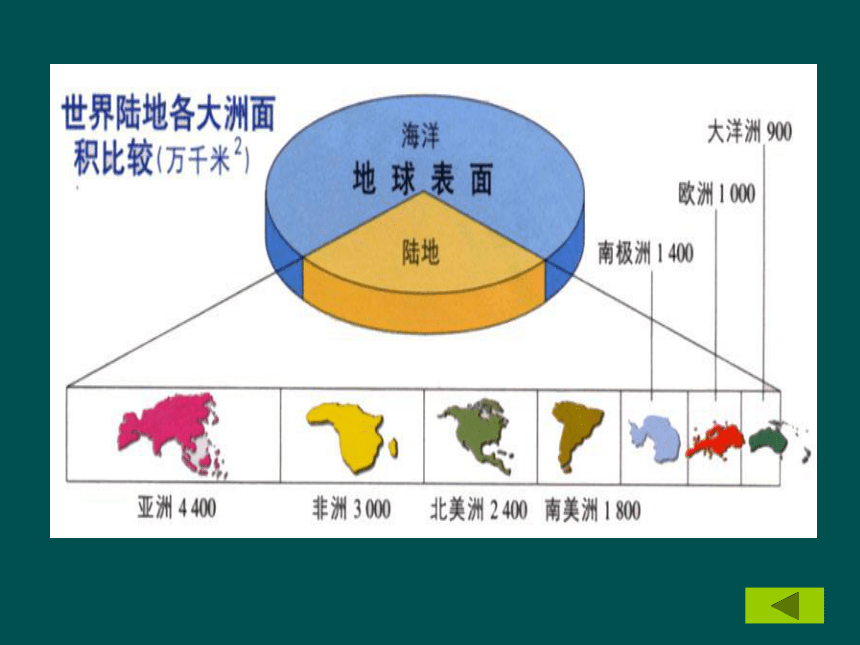 世界陆地各大洲面积比较（万千米$^2$）

海洋

地球表面

陆地

大洋洲 900

欧洲 1 000

南极洲 1 400

亚洲 4 400

非洲 3 000

北美洲 2 400

南美洲 1 800